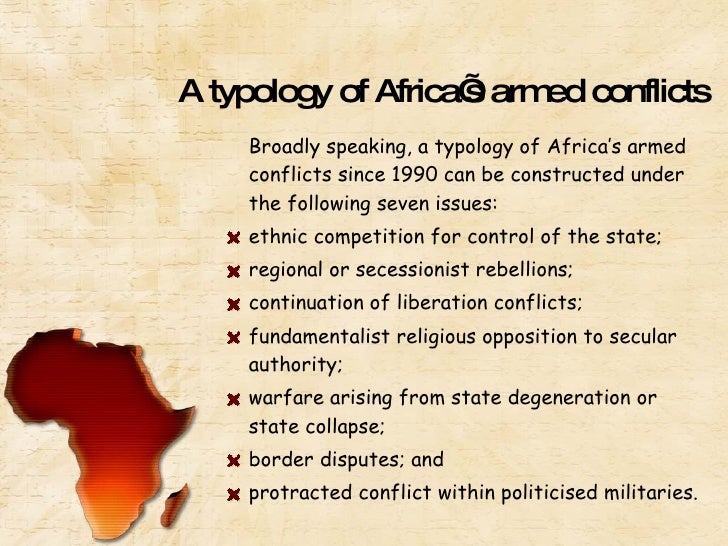 A typology of AfricaÕs armed conflicts

Broadly speaking, a typology of Africa's armed conflicts since 1990 can be constructed under the following seven issues:

ethnic competition for control of the state;

regional or secessionist rebellions;

continuation of liberation conflicts;

fundamentalist religious opposition to secular authority;

warfare arising from state degeneration or state collapse;

border disputes; and

protracted conflict within politicised militaries.